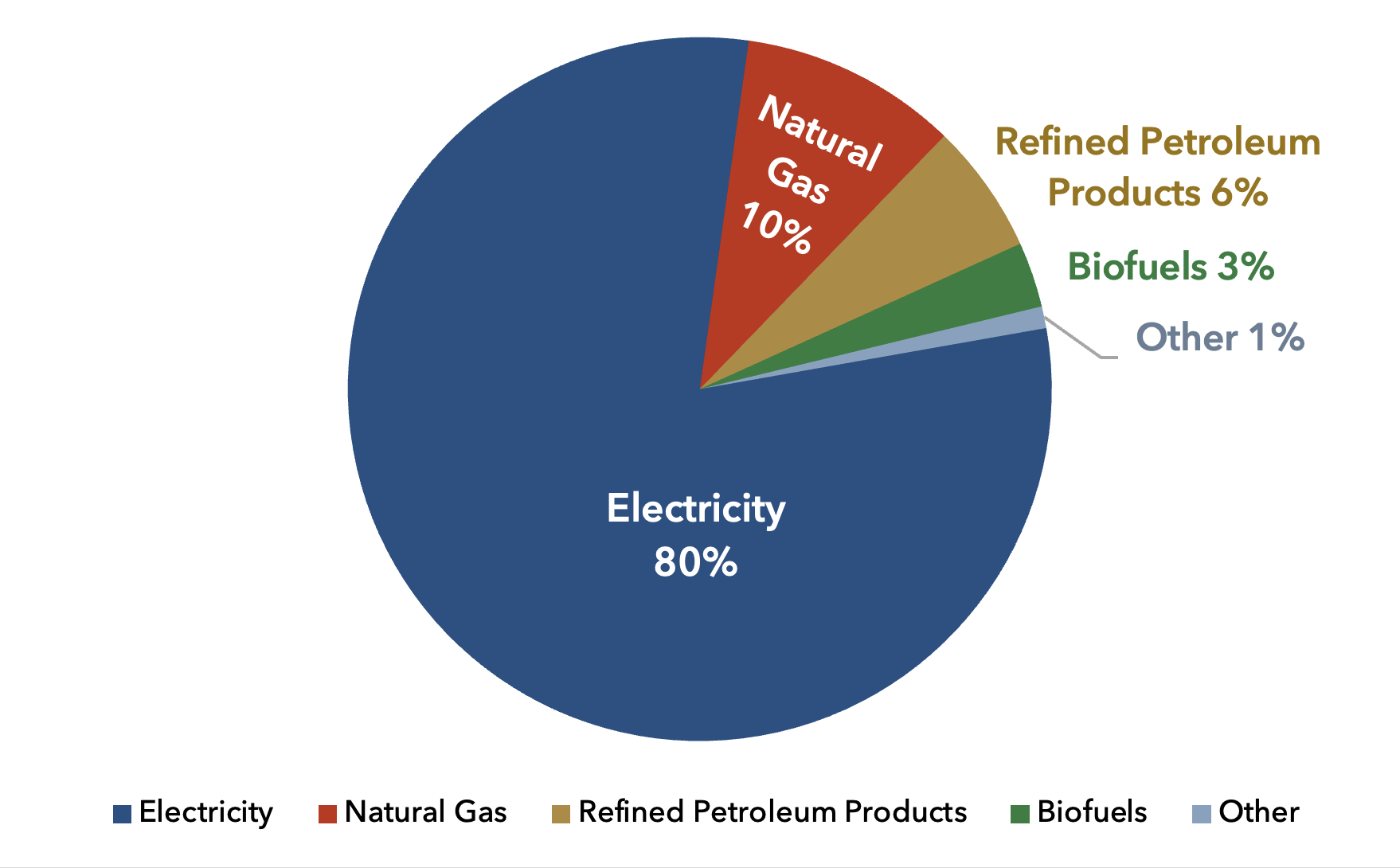 Natural Gas 10%

Refined Petroleum Products 6%

Biofuels 3%

Other 1%

Electricity 80%

Electricity Natural Gas Refined Petroleum Products Biofuels Other